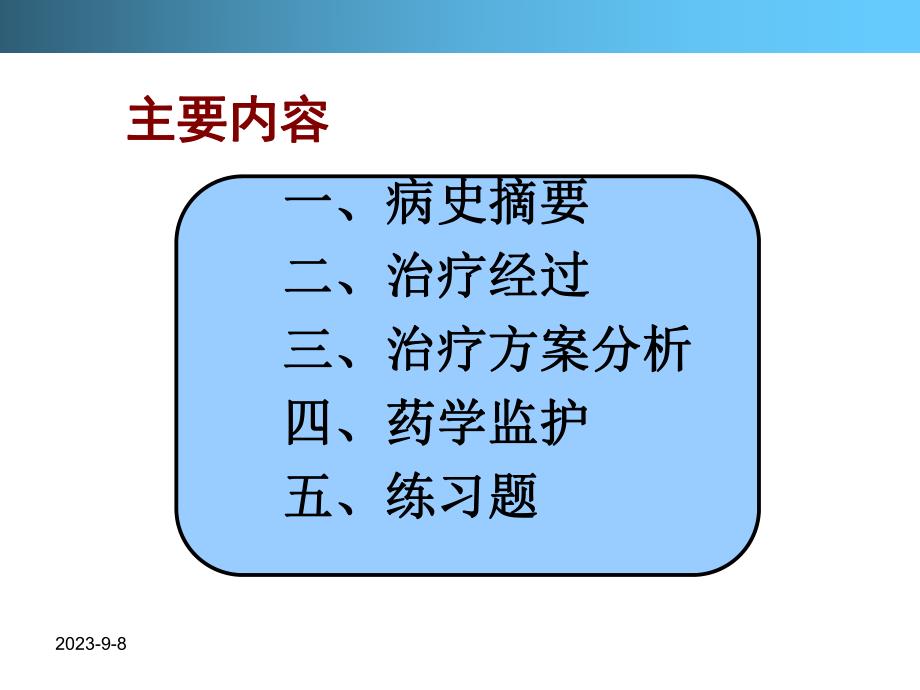 主要内容

一、病史摘要
二、治疗经过
三、治疗方案分析
四、药学监护
五、练习题

2023-9-8